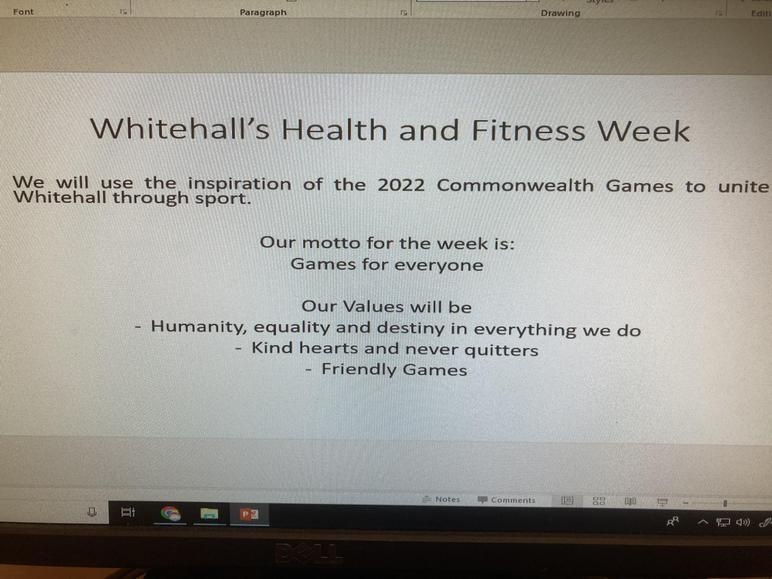 Font Paragraph Drawing Editi

Whitehall's Health and Fitness Week

We will use the inspiration of the 2022 Commonwealth Games to unite Whitehall through sport.

Our motto for the week is:
Games for everyone

Our Values will be
- Humanity, equality and destiny in everything we do
- Kind hearts and never quitters
- Friendly Games

Notes Comments

DELL